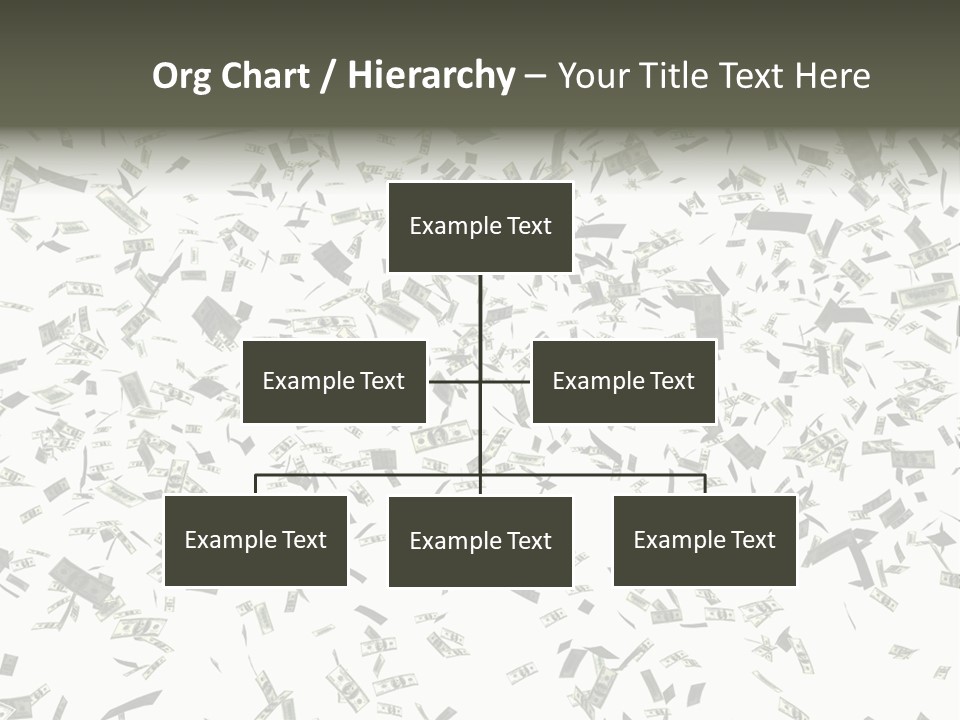 Org Chart / Hierarchy – Your Title Text Here

Example Text

Example Text

Example Text

Example Text

Example Text

Example Text